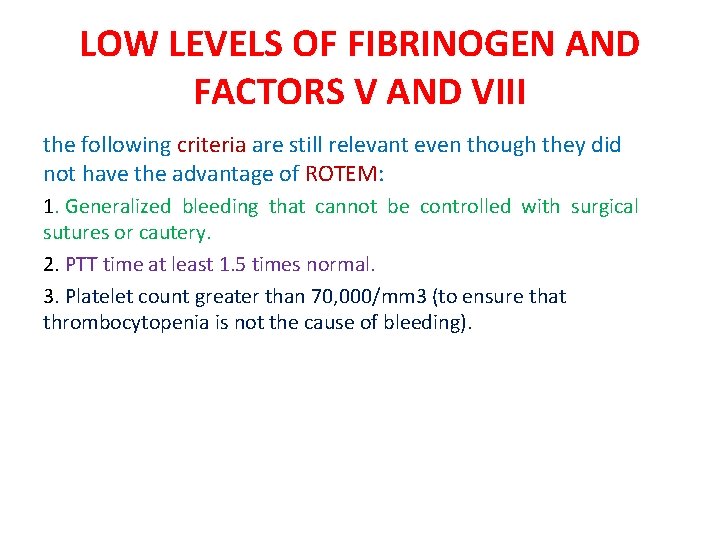 LOW LEVELS OF FIBRINOGEN AND FACTORS V AND VIII

the following criteria are still relevant even though they did not have the advantage of ROTEM:

1. Generalized bleeding that cannot be controlled with surgical sutures or cautery.

2. PTT time at least 1.5 times normal.

3. Platelet count greater than 70,000/mm3 (to ensure that thrombocytopenia is not the cause of bleeding).